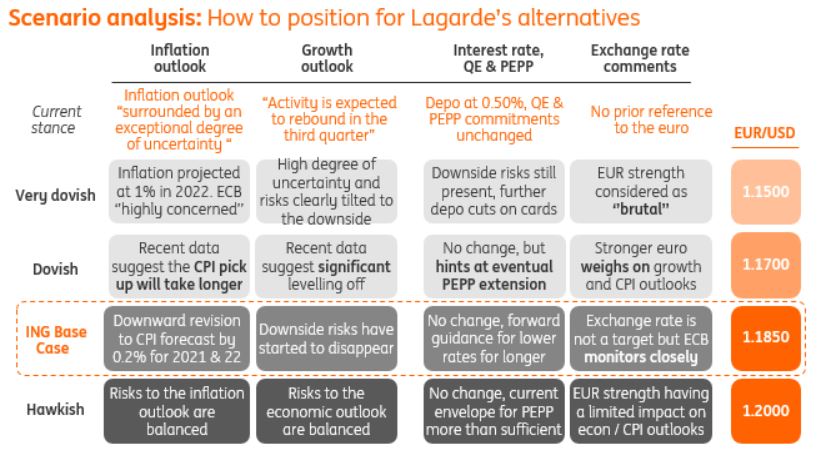 Scenario analysis: How to position for Lagarde's alternatives

| | Inflation outlook | Growth outlook | Interest rate, QE & PEPP | Exchange rate comments | EUR/USD |
|---|---|---|---|---|---|
| Current stance | Inflation outlook "surrounded by an exceptional degree of uncertainty " | "Activity is expected to rebound in the third quarter" | Depo at 0.50%, QE & PEPP commitments unchanged | No prior reference to the euro | |
| Very dovish | Inflation projected at 1% in 2022. ECB "highly concerned" | High degree of uncertainty and risks clearly tilted to the downside | Downside risks still present, further depo cuts on cards | EUR strength considered as "brutal" | 1.1500 |
| Dovish | Recent data suggest the CPI pick up will take longer | Recent data suggest significant levelling off | No change, but hints at eventual PEPP extension | Stronger euro weighs on growth and CPI outlooks | 1.1700 |
| ING Base Case | Downward revision to CPI forecast by 0.2% for 2021 & 22 | Downside risks have started to disappear | No change, forward guidance for lower rates for longer | Exchange rate is not a target but ECB monitors closely | 1.1850 |
| Hawkish | Risks to the inflation outlook are balanced | Risks to the economic outlook are balanced | No change, current envelope for PEPP more than sufficient | EUR strength having a limited impact on econ / CPI outlooks | 1.2000 |